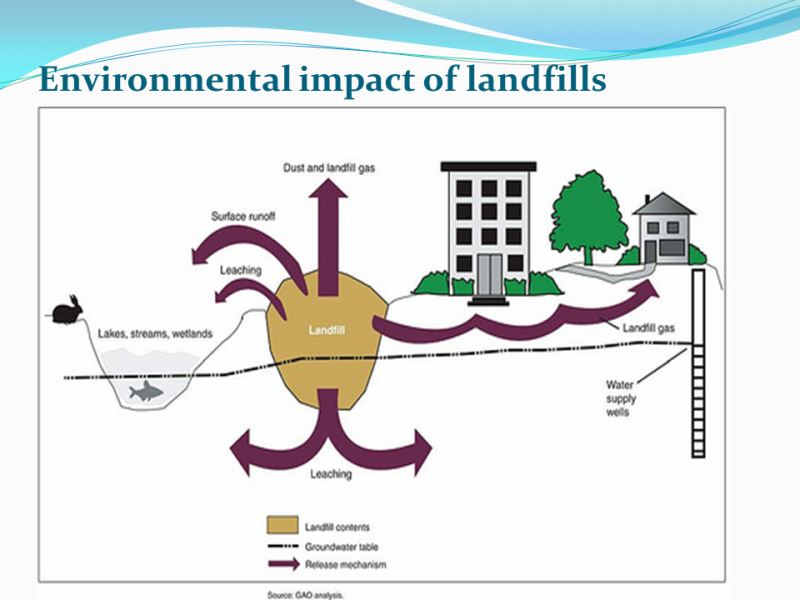 Environmental impact of landfills

Dust and landfill gas

Surface runoff

Leaching

Lakes, streams, wetlands

Landfill

Landfill gas

Water supply wells

Leaching

Landfill contents

Groundwater table

Release mechanism

Source: GAO analysis.